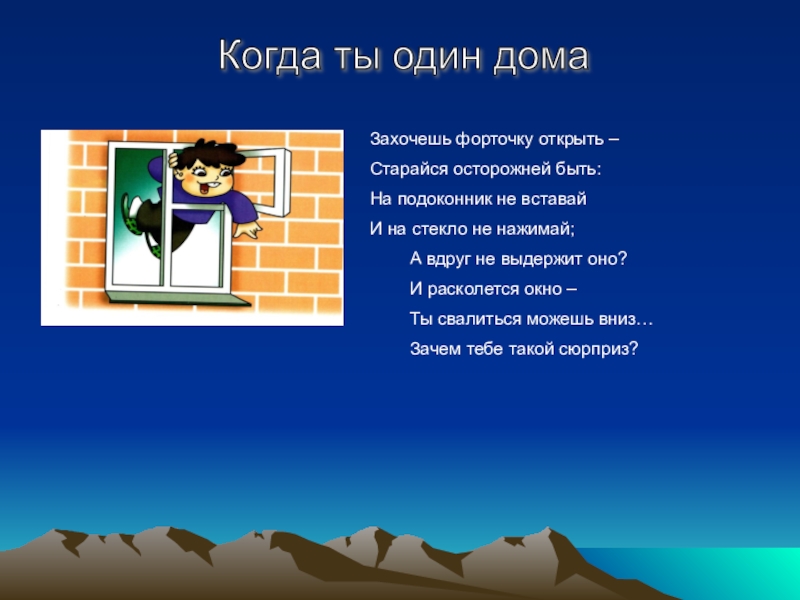 Когда ты один дома

Захочешь форточку открыть –
Старайся осторожней быть:
На подоконник не вставай
И на стекло не нажимай;
А вдруг не выдержит оно?
И расколется окно –
Ты свалиться можешь вниз…
Зачем тебе такой сюрприз?